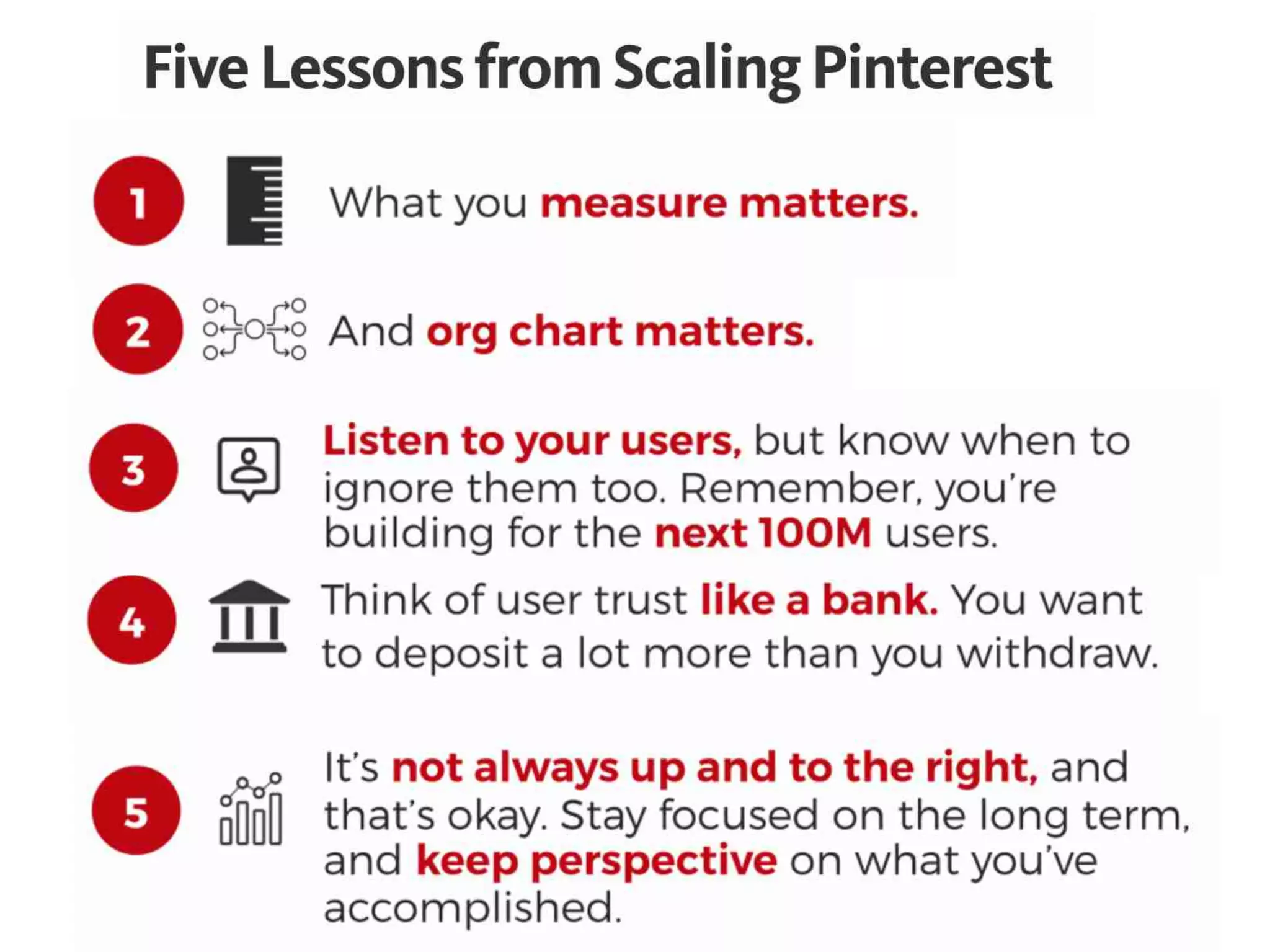 Five Lessons from Scaling Pinterest

1 What you measure matters.

2 And org chart matters.

3 Listen to your users, but know when to ignore them too. Remember, you're building for the next 100M users.

4 Think of user trust like a bank. You want to deposit a lot more than you withdraw.

5 It's not always up and to the right, and that's okay. Stay focused on the long term, and keep perspective on what you've accomplished.